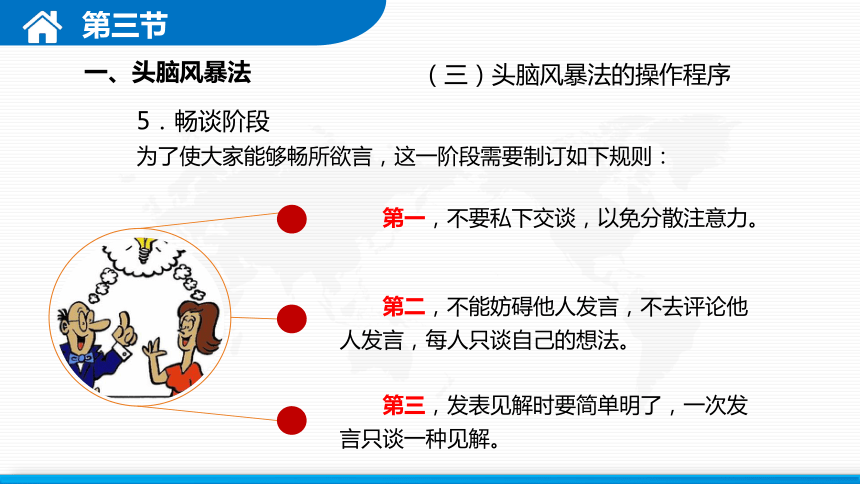 第三节

一、头脑风暴法

（三）头脑风暴法的操作程序

5．畅谈阶段

为了使大家能够畅所欲言，这一阶段需要制订如下规则：

第一，不要私下交谈，以免分散注意力。

第二，不能妨碍他人发言，不去评论他人发言，每人只谈自己的想法。

第三，发表见解时要简单明了，一次发言只谈一种见解。